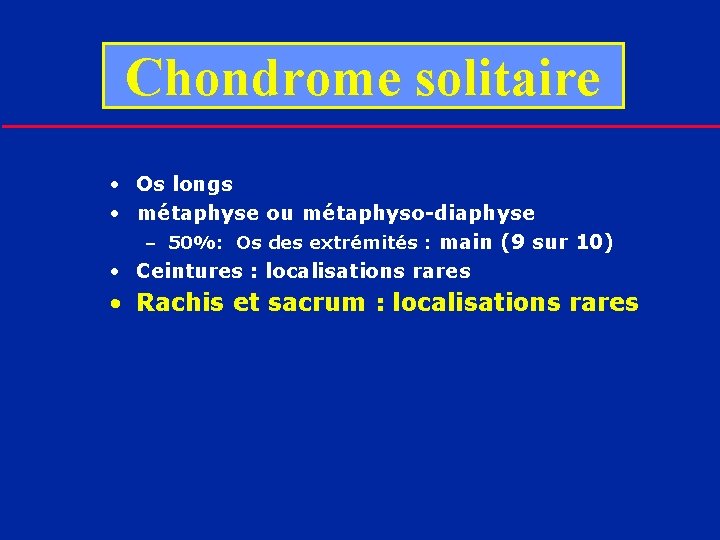 Chondrome solitaire

• Os longs
• métaphyse ou métaphyso-diaphyse
  – 50%: Os des extrémités : main (9 sur 10)
• Ceintures : localisations rares
• Rachis et sacrum : localisations rares